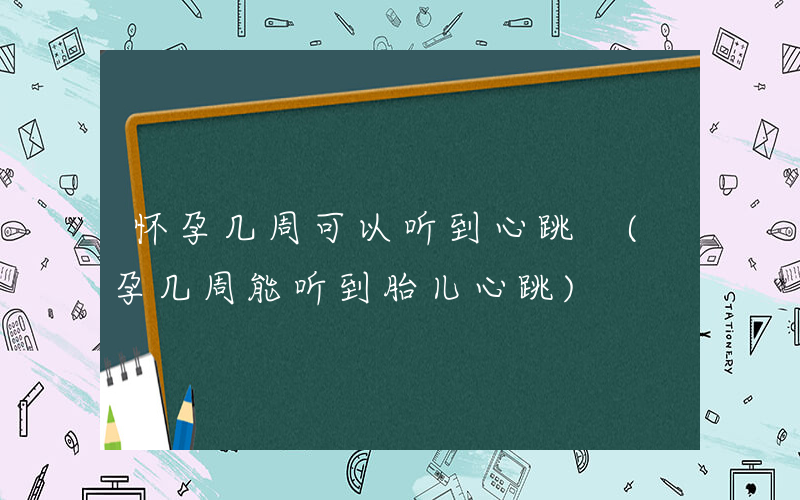 怀孕几周可以听到心跳 （孕几周能听到胎儿心跳）

STATIONERY